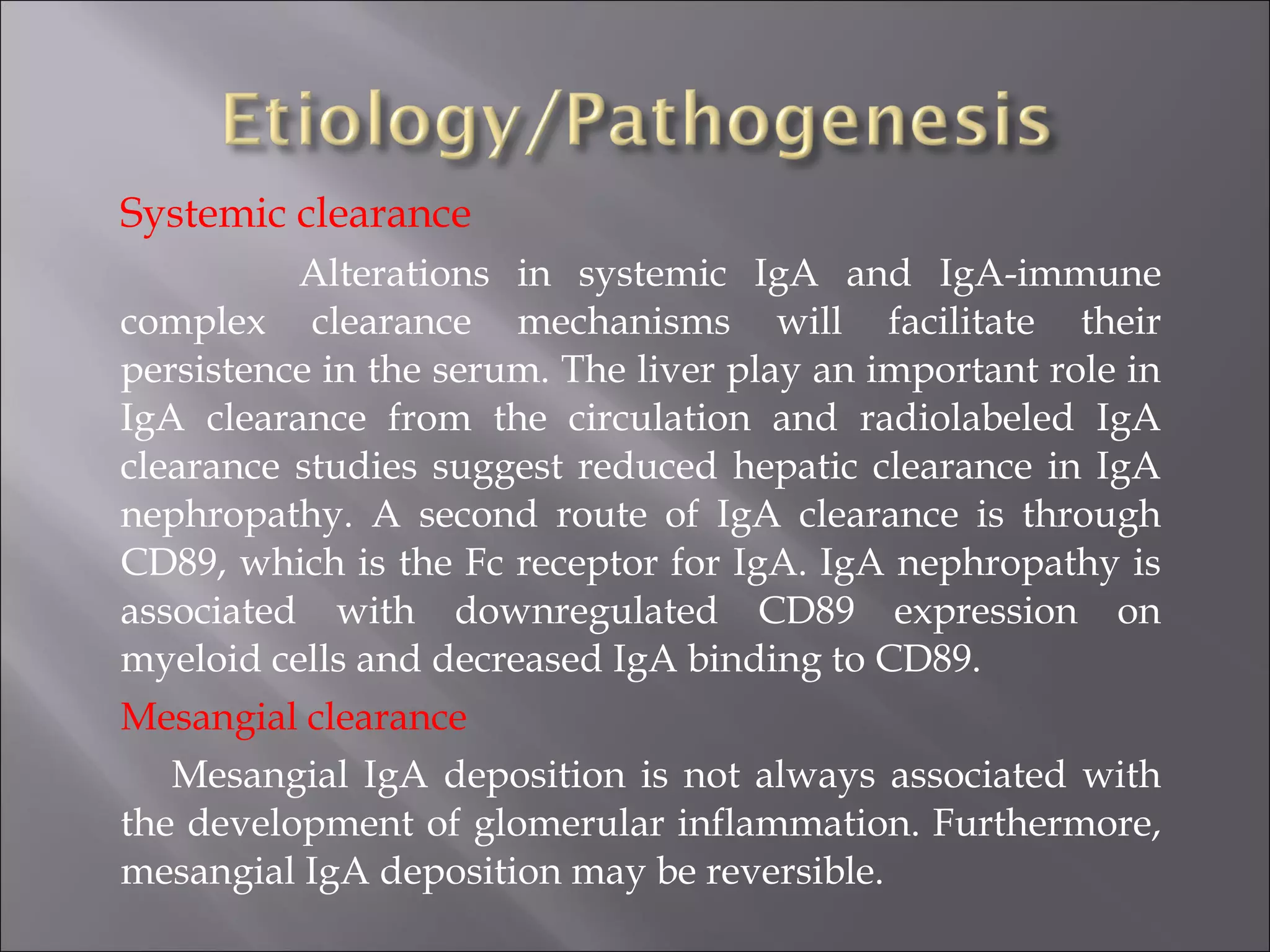 Etiology/Pathogenesis

Systemic clearance

Alterations in systemic IgA and IgA-immune complex clearance mechanisms will facilitate their persistence in the serum. The liver play an important role in IgA clearance from the circulation and radiolabeled IgA clearance studies suggest reduced hepatic clearance in IgA nephropathy. A second route of IgA clearance is through CD89, which is the Fc receptor for IgA. IgA nephropathy is associated with downregulated CD89 expression on myeloid cells and decreased IgA binding to CD89.

Mesangial clearance

Mesangial IgA deposition is not always associated with the development of glomerular inflammation. Furthermore, mesangial IgA deposition may be reversible.